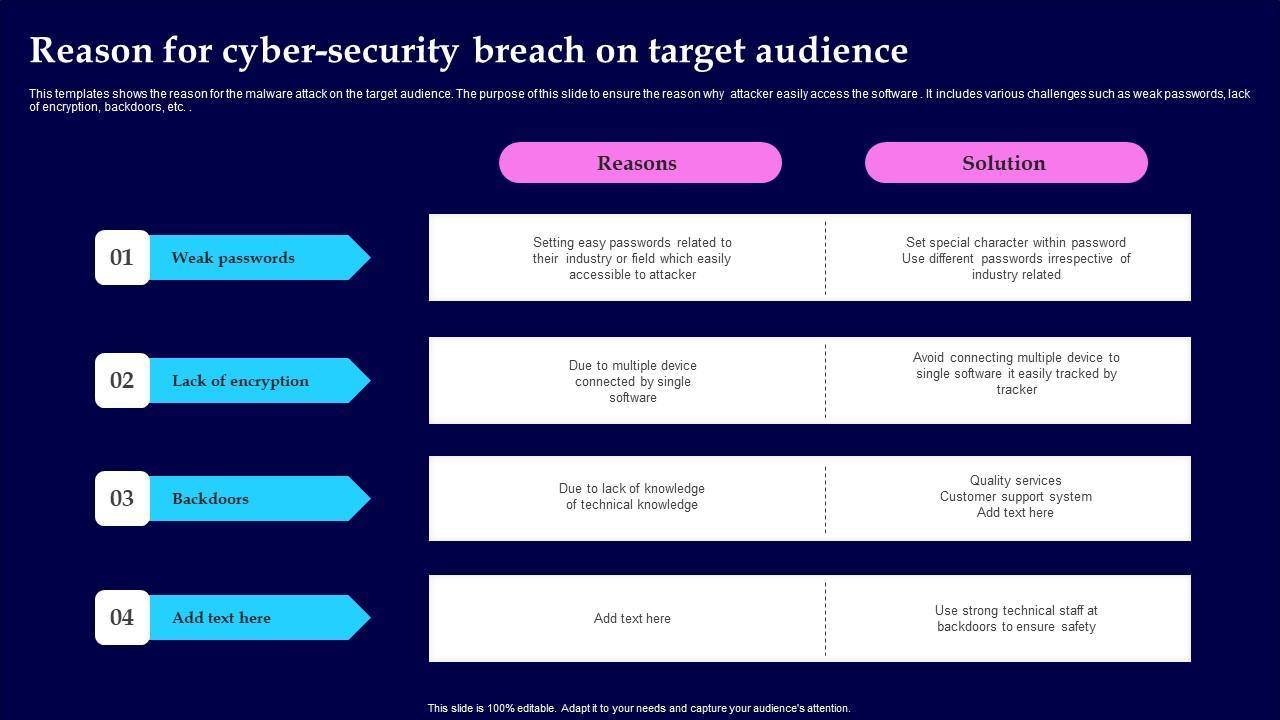 Reason for cyber-security breach on target audience

This templates shows the reason for the malware attack on the target audience. The purpose of this slide to ensure the reason why attacker easily access the software . It includes various challenges such as weak passwords, lack of encryption, backdoors, etc. .

| | Reasons | Solution |
|---|---|---|
| 01 Weak passwords | Setting easy passwords related to their industry or field which easily accessible to attacker | Set special character within password Use different passwords irrespective of industry related |
| 02 Lack of encryption | Due to multiple device connected by single software | Avoid connecting multiple device to single software it easily tracked by tracker |
| 03 Backdoors | Due to lack of knowledge of technical knowledge | Quality services Customer support system Add text here |
| 04 Add text here | Add text here | Use strong technical staff at backdoors to ensure safety |

This slide is 100% editable. Adapt it to your needs and capture your audience's attention.